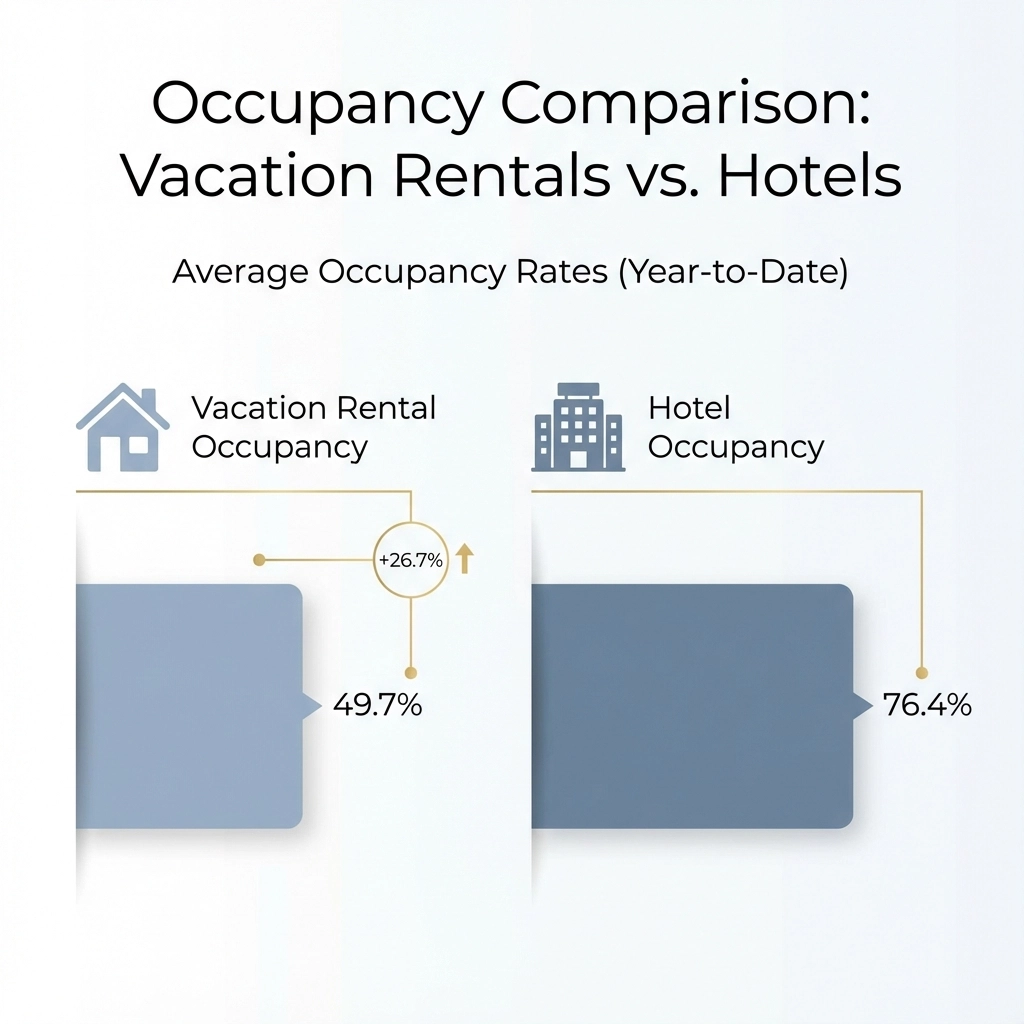 Occupancy Comparison: Vacation Rentals vs. Hotels

Average Occupancy Rates (Year-to-Date)

Vacation Rental Occupancy

+26.7%

49.7%

Hotel Occupancy

76.4%